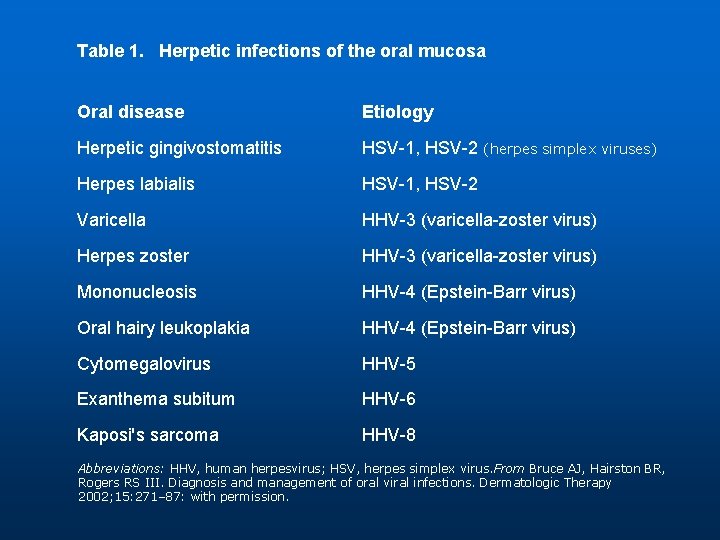 Table 1. Herpetic infections of the oral mucosa

| Oral disease | Etiology |
|---|---|
| Herpetic gingivostomatitis | HSV-1, HSV-2 (herpes simplex viruses) |
| Herpes labialis | HSV-1, HSV-2 |
| Varicella | HHV-3 (varicella-zoster virus) |
| Herpes zoster | HHV-3 (varicella-zoster virus) |
| Mononucleosis | HHV-4 (Epstein-Barr virus) |
| Oral hairy leukoplakia | HHV-4 (Epstein-Barr virus) |
| Cytomegalovirus | HHV-5 |
| Exanthema subitum | HHV-6 |
| Kaposi's sarcoma | HHV-8 |

Abbreviations: HHV, human herpesvirus; HSV, herpes simplex virus.From Bruce AJ, Hairston BR, Rogers RS III. Diagnosis and management of oral viral infections. Dermatologic Therapy 2002;15:271–87: with permission.